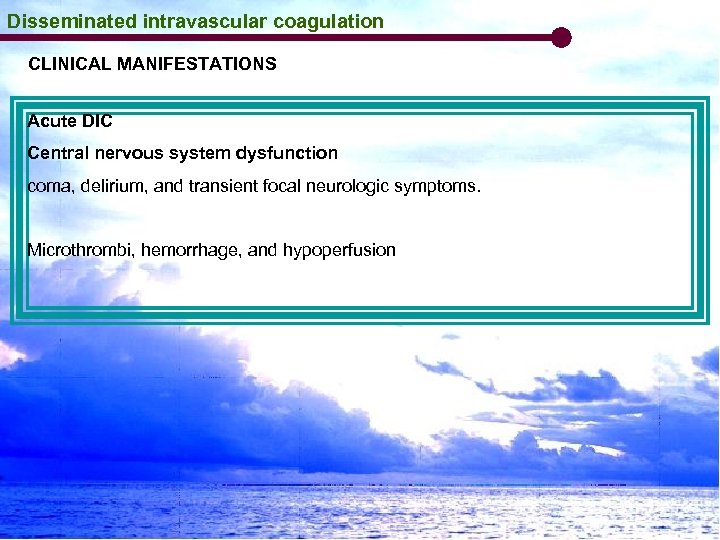 Disseminated intravascular coagulation

CLINICAL MANIFESTATIONS

Acute DIC

Central nervous system dysfunction

coma, delirium, and transient focal neurologic symptoms.

Microthrombi, hemorrhage, and hypoperfusion